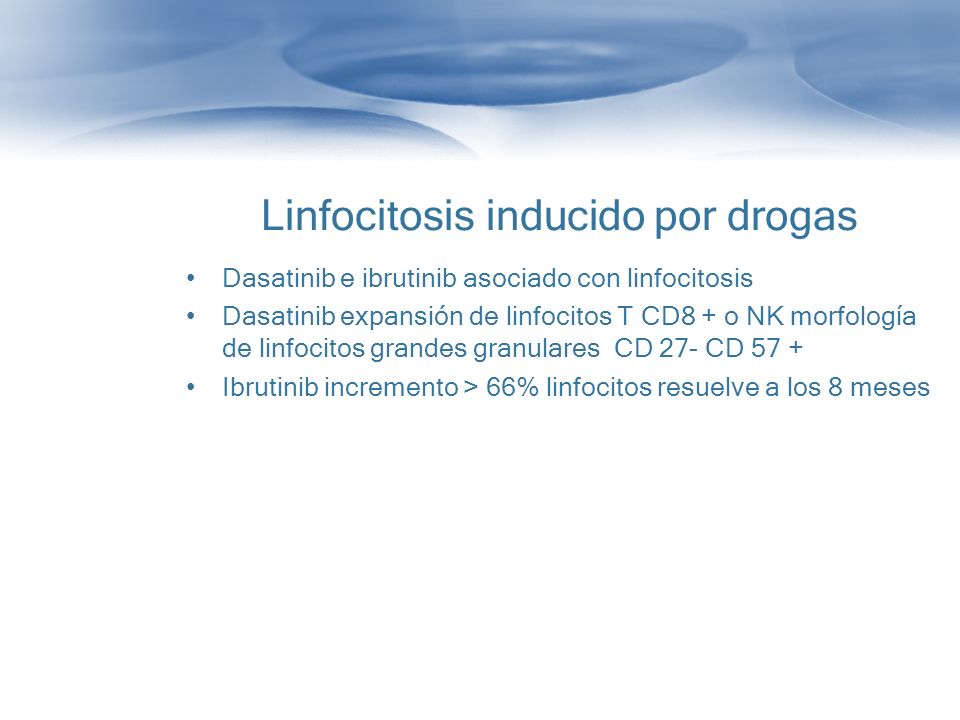 Linfocitosis inducido por drogas

• Dasatinib e ibrutinib asociado con linfocitosis
• Dasatinib expansión de linfocitos T CD8 + o NK morfología de linfocitos grandes granulares CD 27- CD 57 +
• Ibrutinib incremento > 66% linfocitos resuelve a los 8 meses